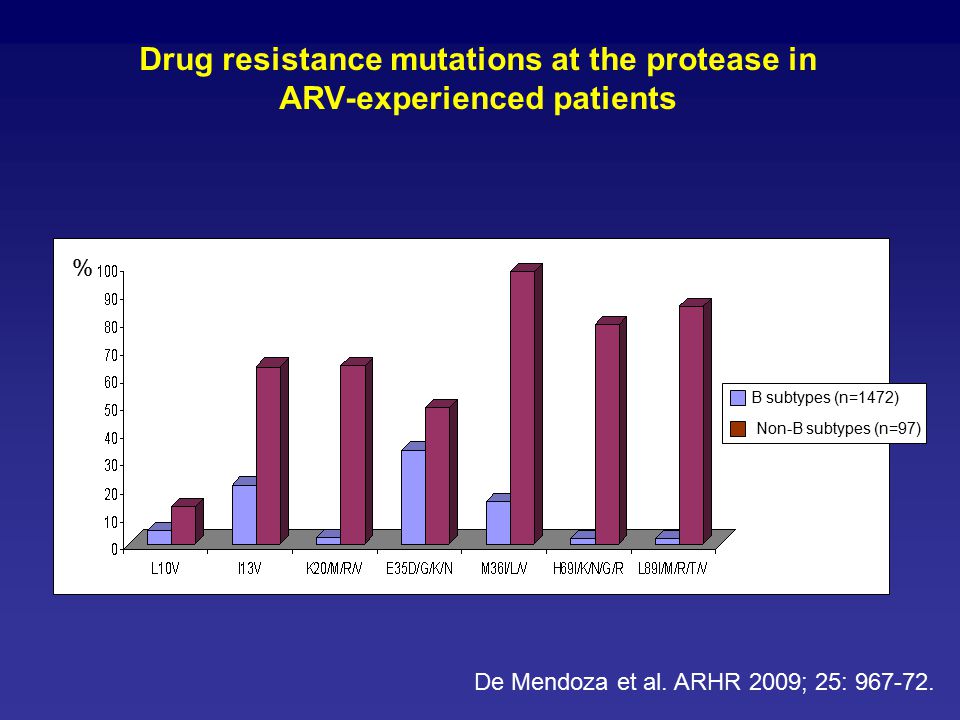 Drug resistance mutations at the protease in ARV-experienced patients

%
100
90
80
70
60
50
40
30
20
10
0

L10V
I13V
K20/M/R/V
E35D/G/K/N
M36I/L/V
H69I/K/N/G/R
L89I/M/R/T/V

B subtypes (n=1472)
Non-B subtypes (n=97)

De Mendoza et al. ARHR 2009; 25: 967-72.